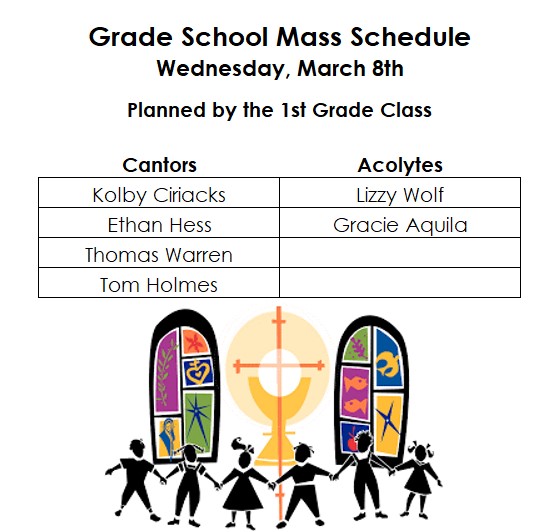 Grade School Mass Schedule
Wednesday, March 8th

Planned by the 1st Grade Class

| Cantors | Acolytes |
|---|---|
| Kolby Ciriacks | Lizzy Wolf |
| Ethan Hess | Gracie Aquila |
| Thomas Warren | |
| Tom Holmes | |